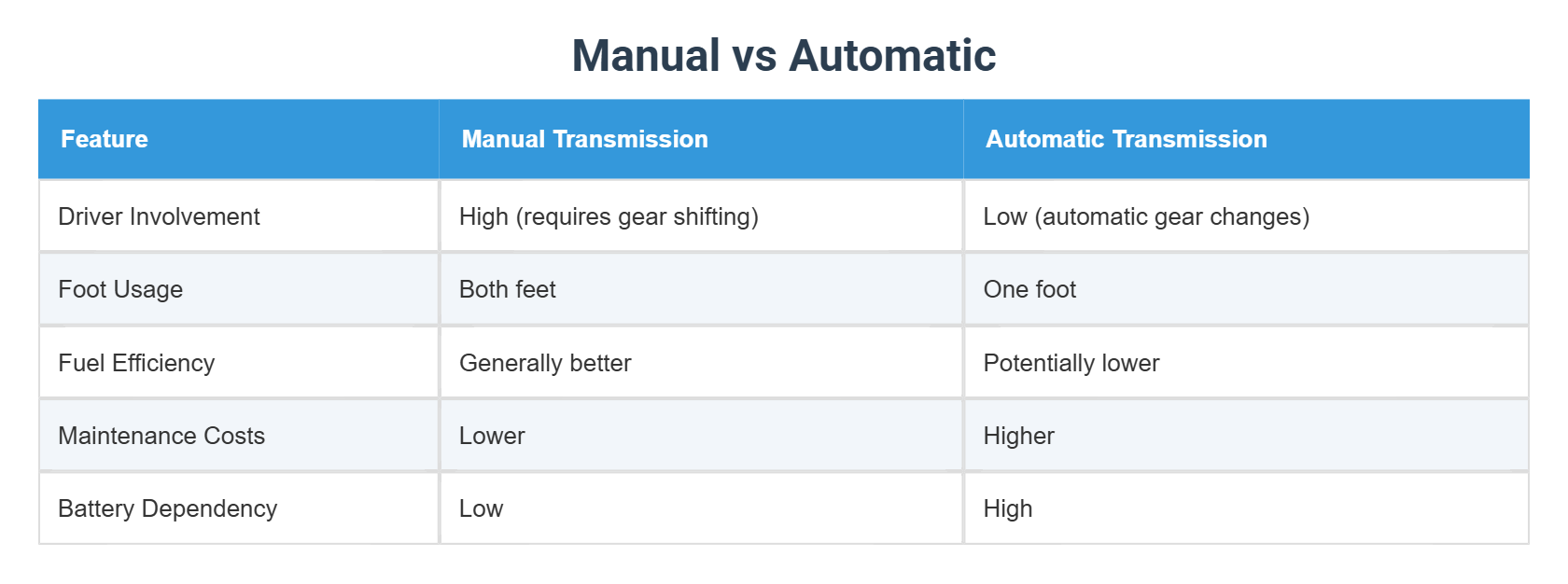 Manual vs Automatic

| Feature | Manual Transmission | Automatic Transmission |
|---|---|---|
| Driver Involvement | High (requires gear shifting) | Low (automatic gear changes) |
| Foot Usage | Both feet | One foot |
| Fuel Efficiency | Generally better | Potentially lower |
| Maintenance Costs | Lower | Higher |
| Battery Dependency | Low | High |